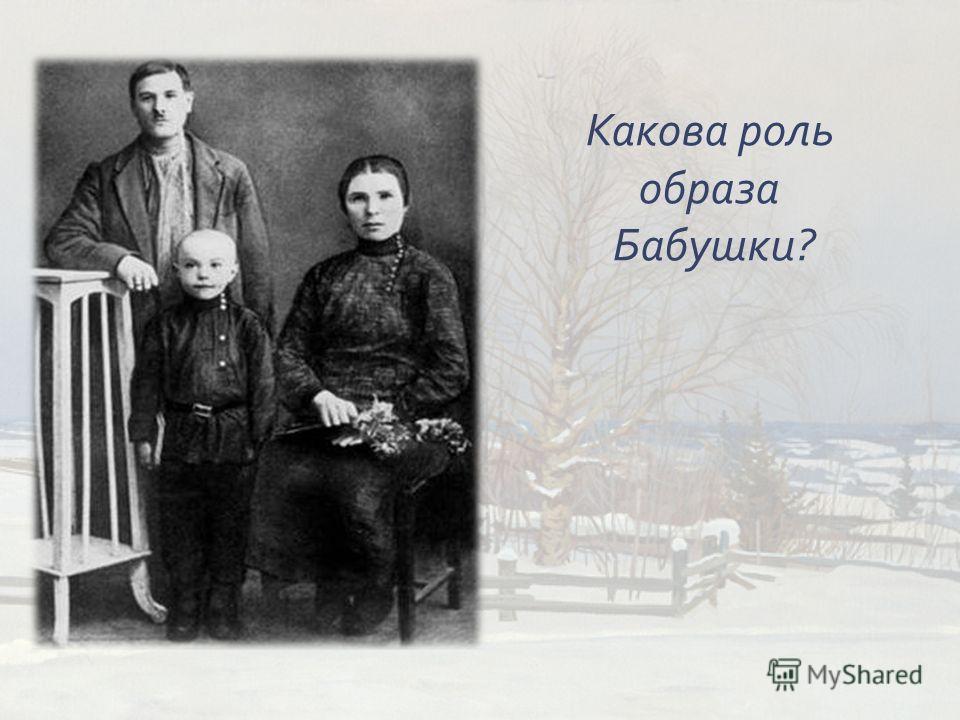 Какова роль образа Бабушки?

MyShared